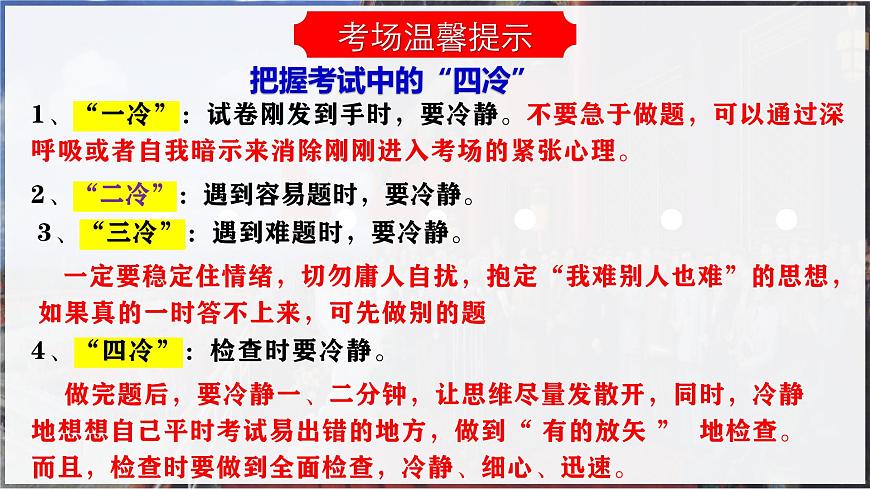 考场温馨提示

把握考试中的“四冷”

1、“一冷”：试卷刚发到手时，要冷静。不要急于做题，可以通过深呼吸或者自我暗示来消除刚刚进入考场的紧张心理。

2、“二冷”：遇到容易题时，要冷静。

3、“三冷”：遇到难题时，要冷静。

一定要稳定住情绪，切勿庸人自扰，抱定“我难别人也难”的思想，如果真的一时答不上来，可先做别的题

4、“四冷”：检查时要冷静。

做完题后，要冷静一、二分钟，让思维尽量发散开，同时，冷静地想想自己平时考试易出错的地方，做到“ 有的放矢 ” 地检查。而且，检查时要做到全面检查，冷静、细心、迅速。